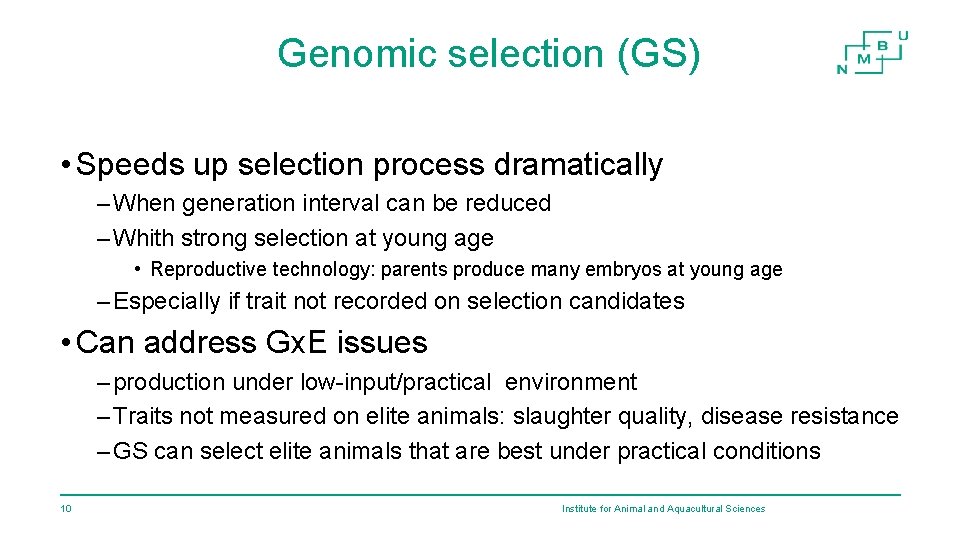 Genomic selection (GS)

N M B U

• Speeds up selection process dramatically
– When generation interval can be reduced
– Whith strong selection at young age
• Reproductive technology: parents produce many embryos at young age
– Especially if trait not recorded on selection candidates

• Can address GxE issues
– production under low-input/practical environment
– Traits not measured on elite animals: slaughter quality, disease resistance
– GS can select elite animals that are best under practical conditions

10

Institute for Animal and Aquacultural Sciences